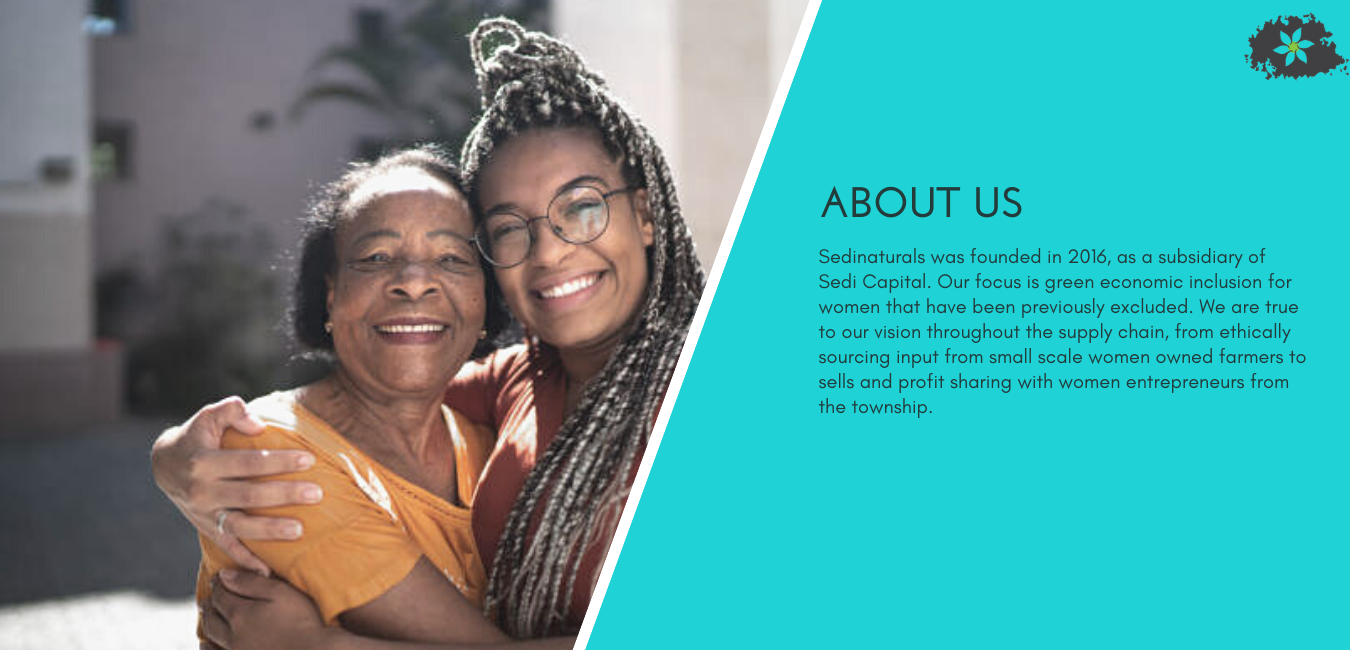 ABOUT US

Sedinaturals was founded in 2016, as a subsidiary of Sedi Capital. Our focus is green economic inclusion for women that have been previously excluded. We are true to our vision throughout the supply chain, from ethically sourcing input from small scale women owned farmers to sells and profit sharing with women entrepreneurs from the township.